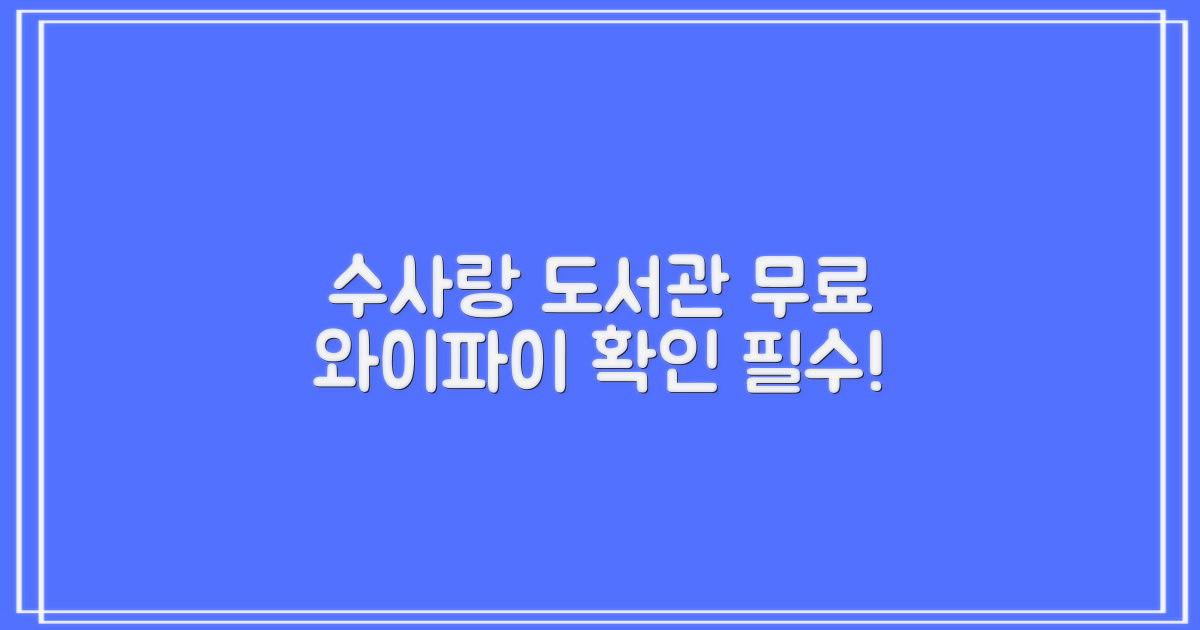 수사랑 도서관 무료
와이파이 확인 필수!